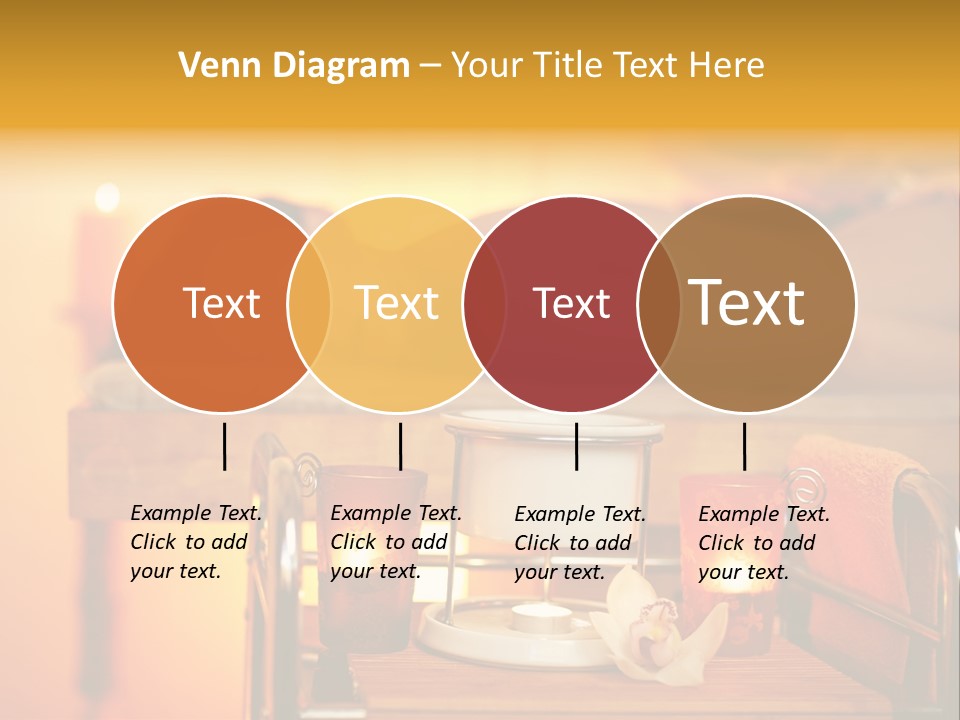 Venn Diagram – Your Title Text Here

Text

Text

Text

Text

Example Text. Click to add your text.

Example Text. Click to add your text.

Example Text. Click to add your text.

Example Text. Click to add your text.